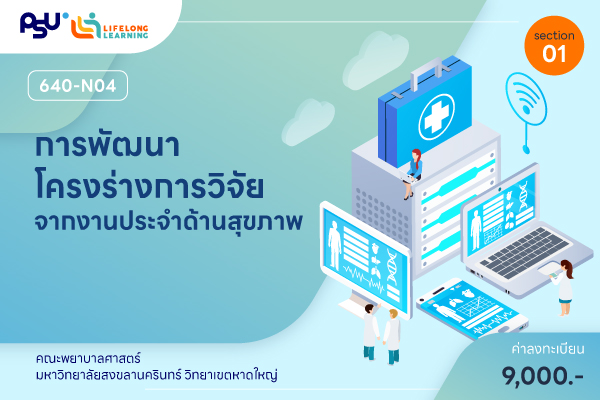 PSU LIFELONG LEARNING

section
01

640-N04

การพัฒนา
โครงร่างการวิจัย
จากงานประจำด้านสุขภาพ

คณะพยาบาลศาสตร์
มหาวิทยาลัยสงขลานครินทร์ วิทยาเขตหาดใหญ่

ค่าลงทะเบียน
9,000.-